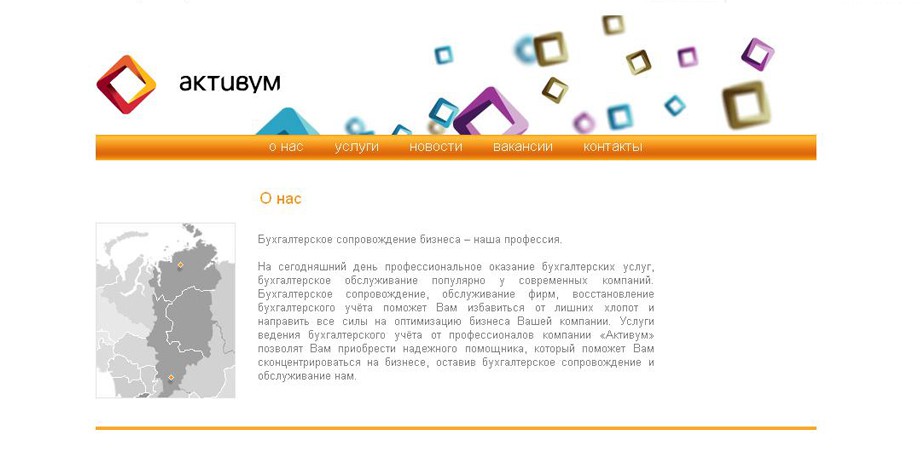 активум

о нас услуги новости вакансии контакты

О нас

Бухгалтерское сопровождение бизнеса – наша профессия.

На сегодняшний день профессиональное оказание бухгалтерских услуг, бухгалтерское обслуживание популярно у современных компаний. Бухгалтерское сопровождение, обслуживание фирм, восстановление бухгалтерского учёта поможет Вам избавиться от лишних хлопот и направить все силы на оптимизацию бизнеса Вашей компании. Услуги ведения бухгалтерского учёта от профессионалов компании «Активум» позволят Вам приобрести надежного помощника, который поможет Вам сконцентрироваться на бизнесе, оставив бухгалтерское сопровождение и обслуживание нам.